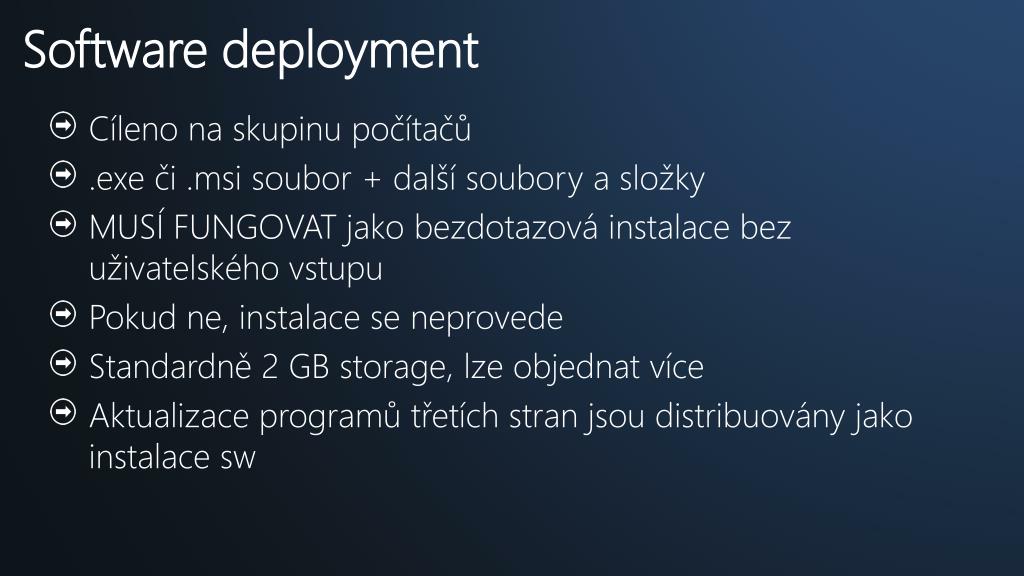 Software deployment

Cíleno na skupinu počítačů

.exe či .msi soubor + další soubory a složky

MUSÍ FUNGOVAT jako bezdotazová instalace bez uživatelského vstupu

Pokud ne, instalace se neprovede

Standardně 2 GB storage, lze objednat více

Aktualizace programů třetích stran jsou distribuovány jako instalace sw